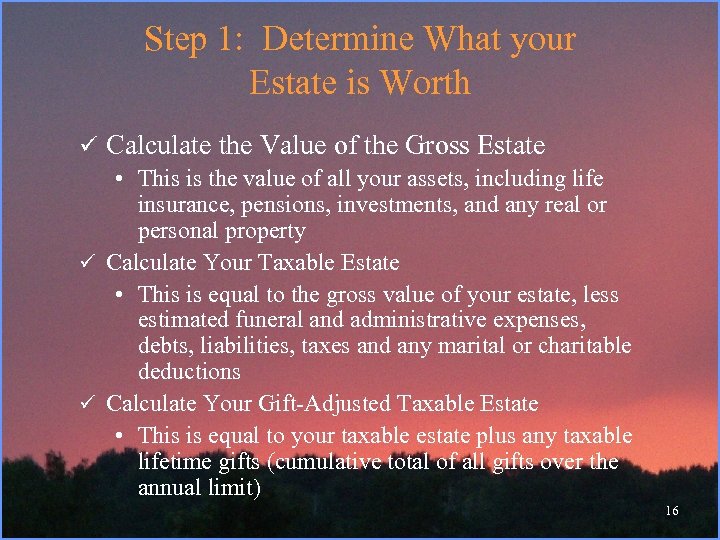 Step 1: Determine What your Estate is Worth

✓ Calculate the Value of the Gross Estate
• This is the value of all your assets, including life insurance, pensions, investments, and any real or personal property

✓ Calculate Your Taxable Estate
• This is equal to the gross value of your estate, less estimated funeral and administrative expenses, debts, liabilities, taxes and any marital or charitable deductions

✓ Calculate Your Gift-Adjusted Taxable Estate
• This is equal to your taxable estate plus any taxable lifetime gifts (cumulative total of all gifts over the annual limit)

16